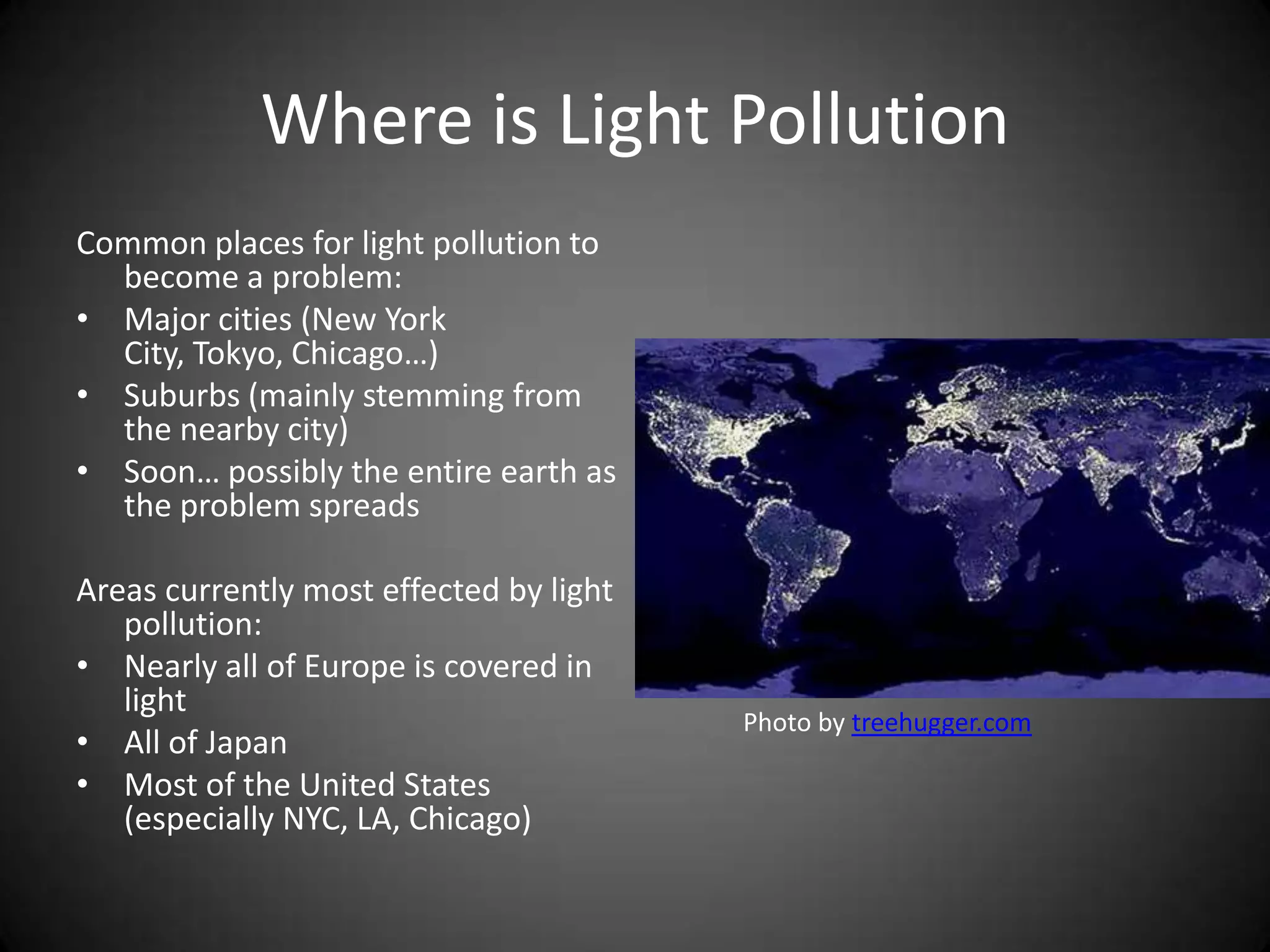 Where is Light Pollution

Common places for light pollution to become a problem:

• Major cities (New York City, Tokyo, Chicago…)
• Suburbs (mainly stemming from the nearby city)
• Soon… possibly the entire earth as the problem spreads

Areas currently most effected by light pollution:

• Nearly all of Europe is covered in light
• All of Japan
• Most of the United States (especially NYC, LA, Chicago)

Photo by treehugger.com